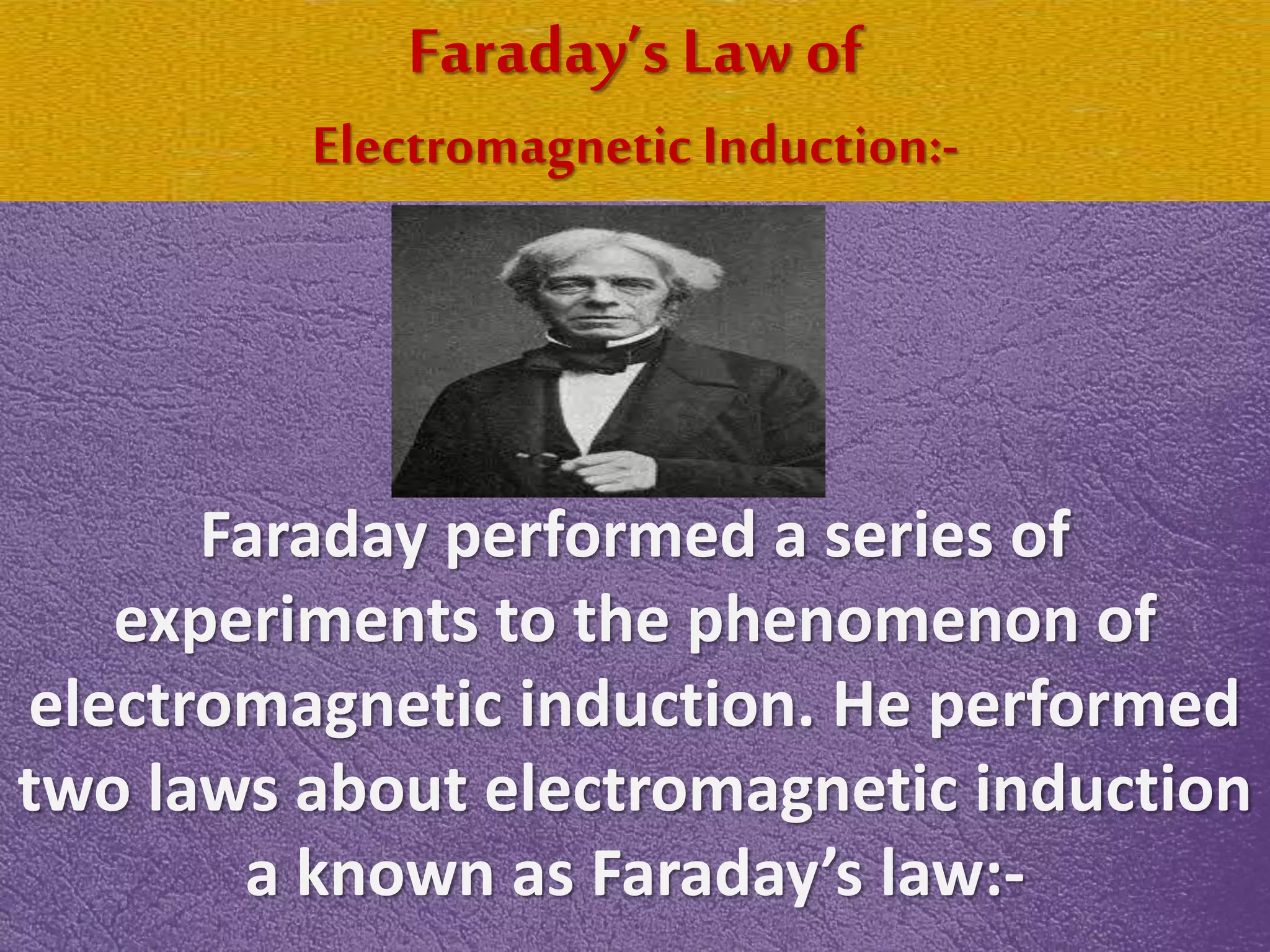 Faraday's Law of
Electromagnetic Induction:-

Faraday performed a series of experiments to the phenomenon of electromagnetic induction. He performed two laws about electromagnetic induction a known as Faraday's law:-